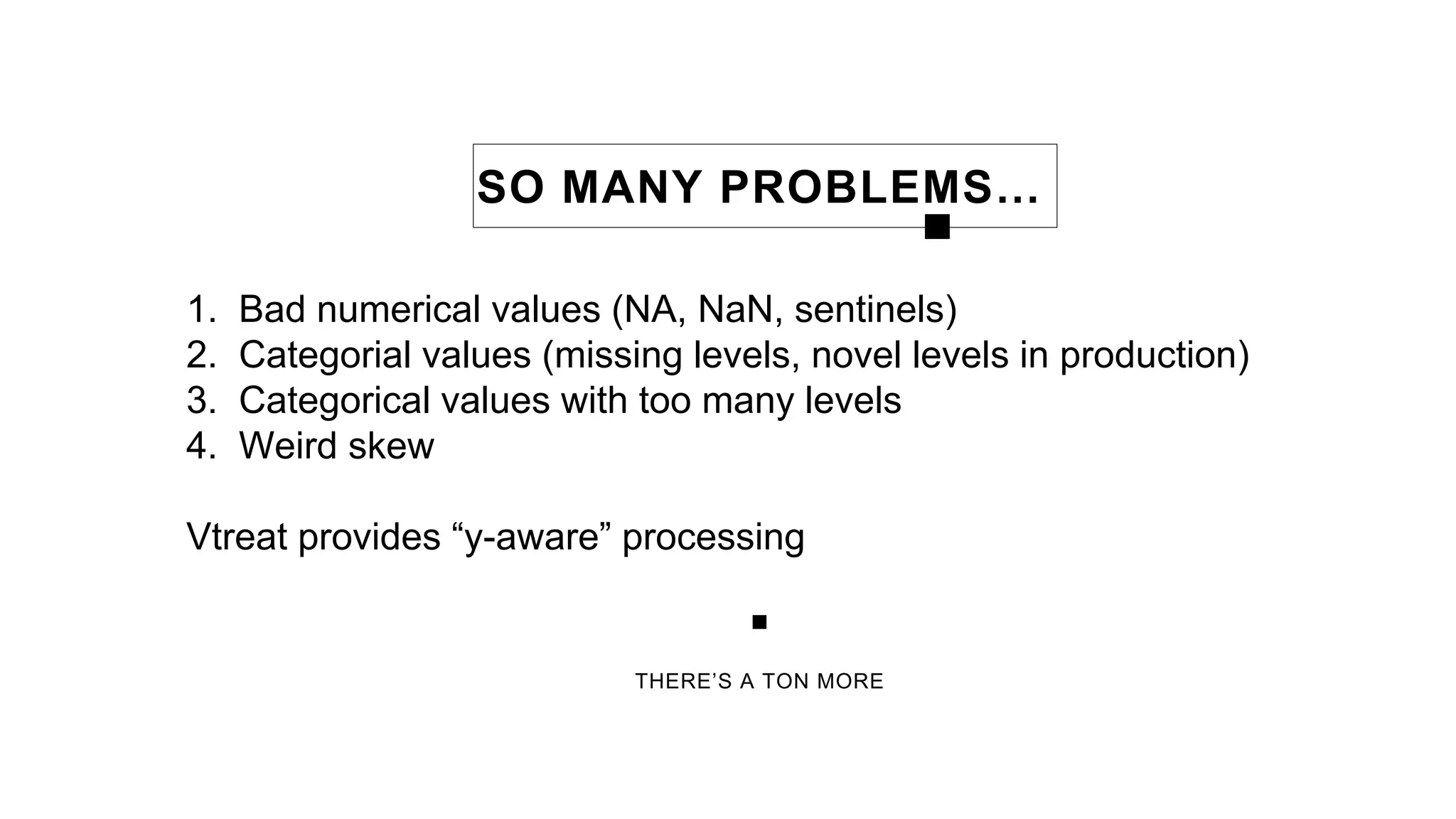 SO MANY PROBLEMS…

1. Bad numerical values (NA, NaN, sentinels)
2. Categorial values (missing levels, novel levels in production)
3. Categorical values with too many levels
4. Weird skew

Vtreat provides “y-aware” processing

THERE’S A TON MORE